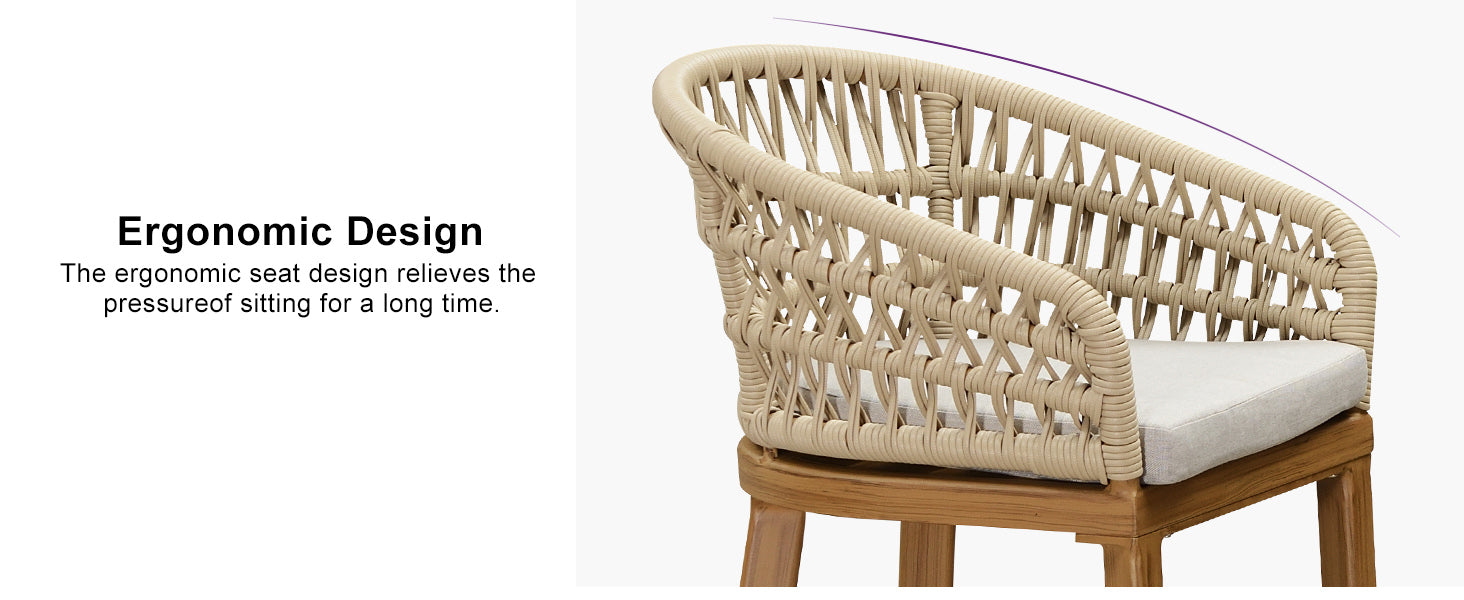 Ergonomic Design
The ergonomic seat design relieves the pressureof sitting for a long time.